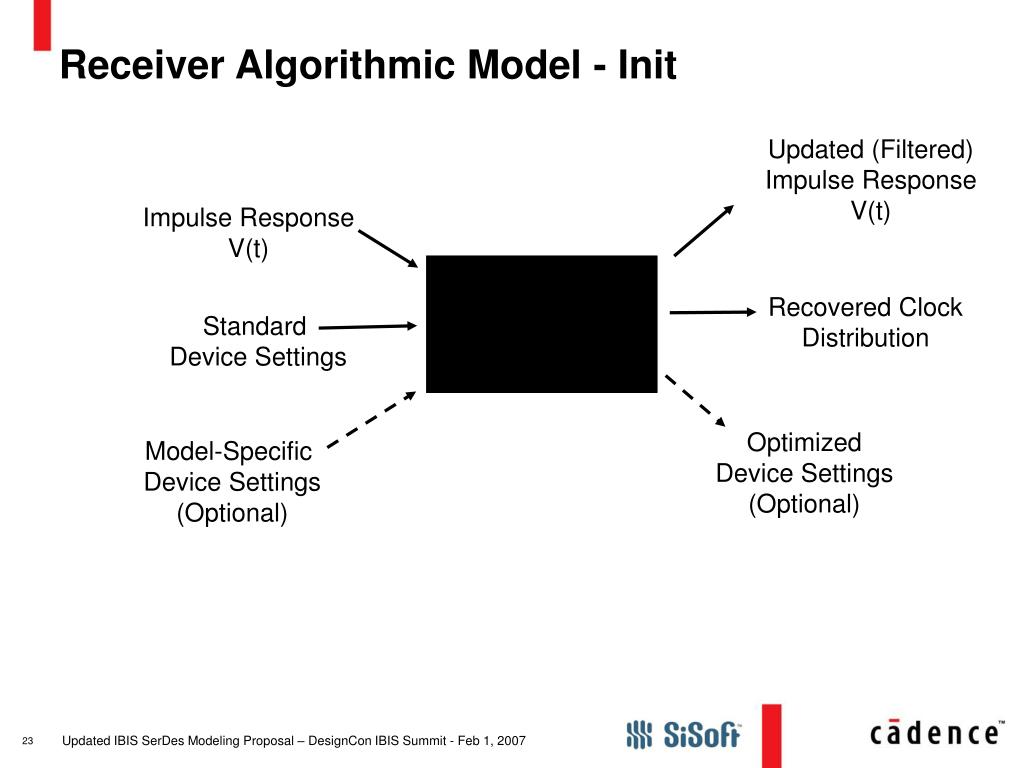 Receiver Algorithmic Model - Init

Impulse Response V(t)

Standard Device Settings

Model-Specific Device Settings (Optional)

Updated (Filtered) Impulse Response V(t)

Recovered Clock Distribution

Optimized Device Settings (Optional)

23

Updated IBIS SerDes Modeling Proposal – DesignCon IBIS Summit - Feb 1, 2007

SiSoft

cādence™